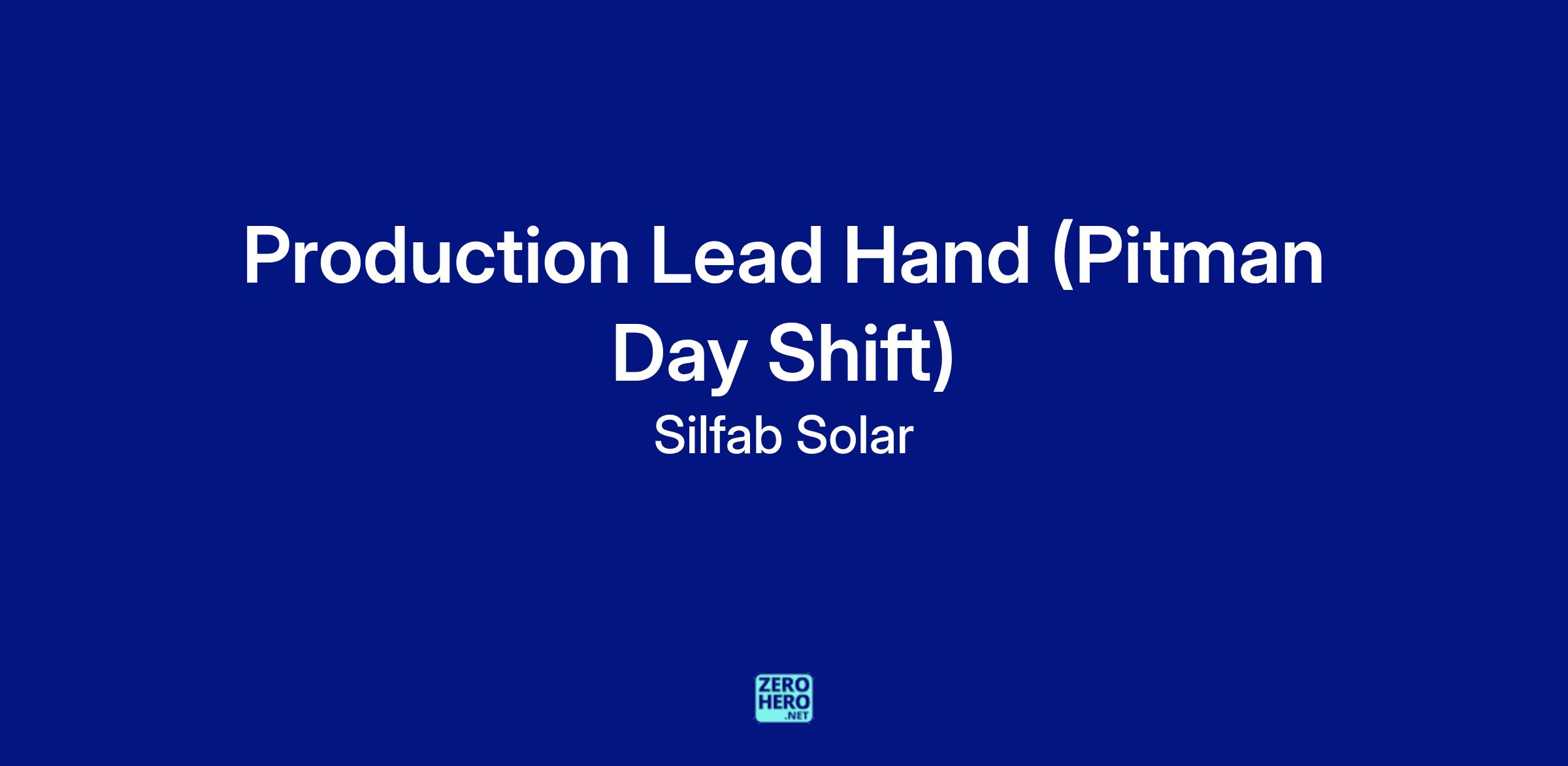 Production Lead Hand (Pitman Day Shift)

Silfab Solar

ZERO
HERO
.NET